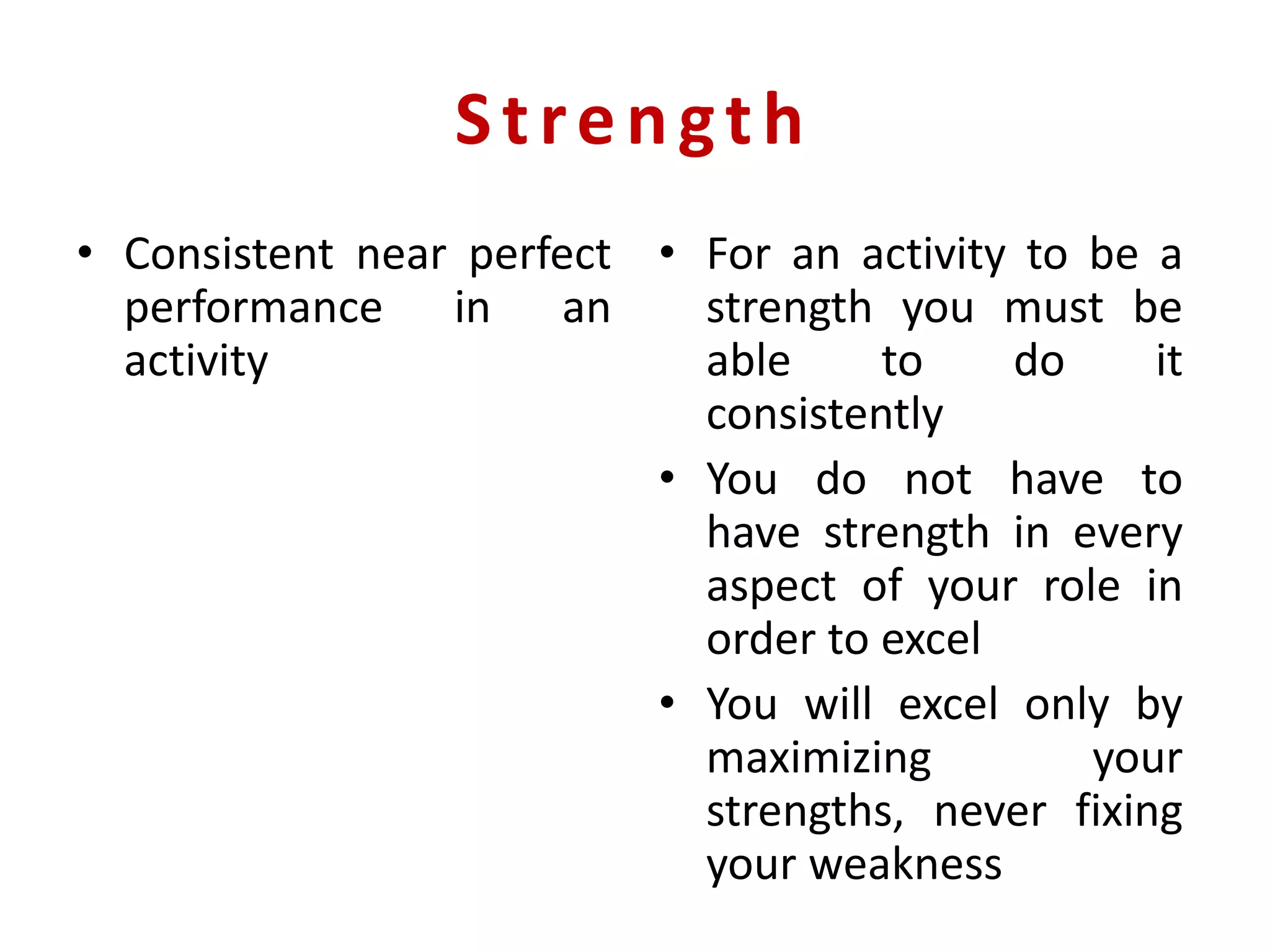 Strength

• Consistent near perfect performance in an activity

• For an activity to be a strength you must be able to do it consistently
• You do not have to have strength in every aspect of your role in order to excel
• You will excel only by maximizing your strengths, never fixing your weakness